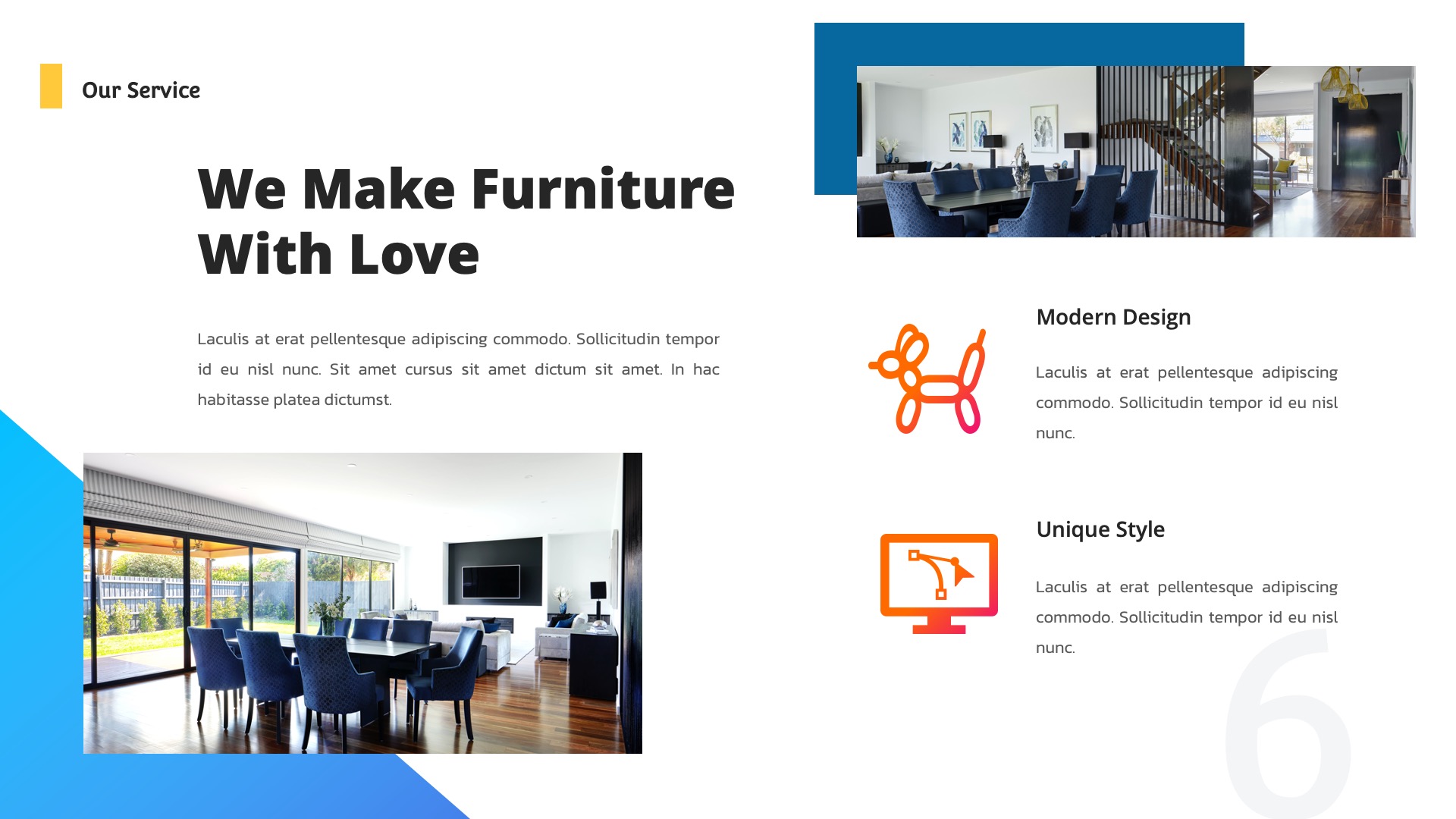 Our Service

We Make Furniture With Love

Laculis at erat pellentesque adipiscing commodo. Sollicitudin tempor id eu nisl nunc. Sit amet cursus sit amet dictum sit amet. In hac habitasse platea dictumst.

Modern Design

Laculis at erat pellentesque adipiscing commodo. Sollicitudin tempor id eu nisl nunc.

Unique Style

Laculis at erat pellentesque adipiscing commodo. Sollicitudin tempor id eu nisl nunc.

6